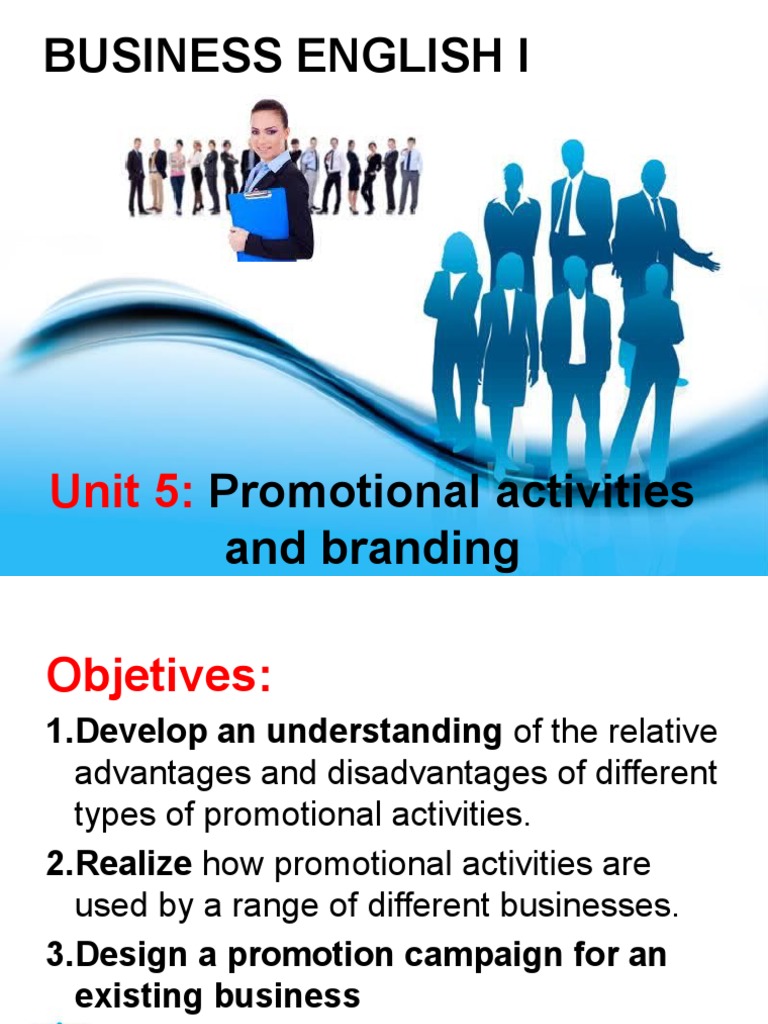 BUSINESS ENGLISH I

Unit 5: Promotional activities and branding

Objetives:

1.Develop an understanding of the relative advantages and disadvantages of different types of promotional activities.

2.Realize how promotional activities are used by a range of different businesses.

3.Design a promotion campaign for an existing business